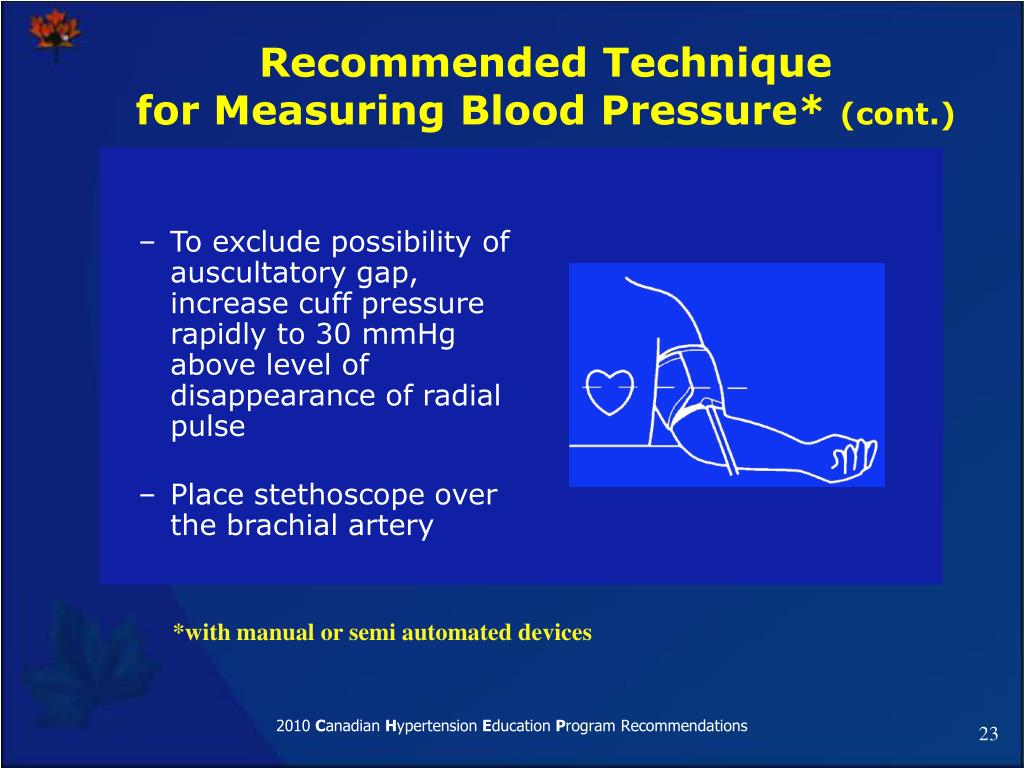 Recommended Technique
for Measuring Blood Pressure* (cont.)

– To exclude possibility of auscultatory gap, increase cuff pressure rapidly to 30 mmHg above level of disappearance of radial pulse

– Place stethoscope over the brachial artery

*with manual or semi automated devices

2010 Canadian Hypertension Education Program Recommendations

23